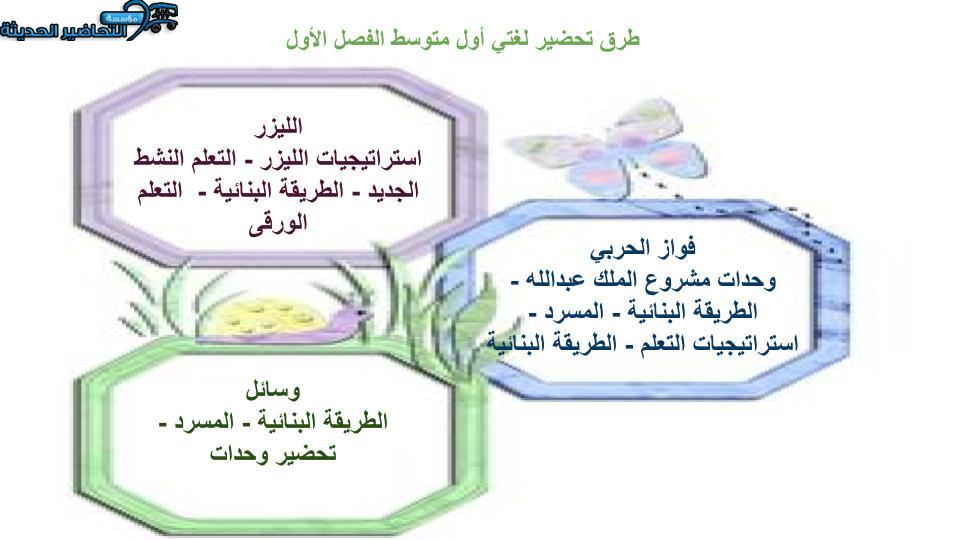 مؤسسة التحاضير الحديثة

طرق تحضير لغتي أول متوسط الفصل الأول

الليزر
استراتيجيات الليزر - التعلم النشط الجديد - الطريقة البنائية - التعلم الورقى

فواز الحربي
وحدات مشروع الملك عبدالله - الطريقة البنائية - المسرد - استراتيجيات التعلم - الطريقة البنائية

وسائل
الطريقة البنائية - المسرد - تحضير وحدات